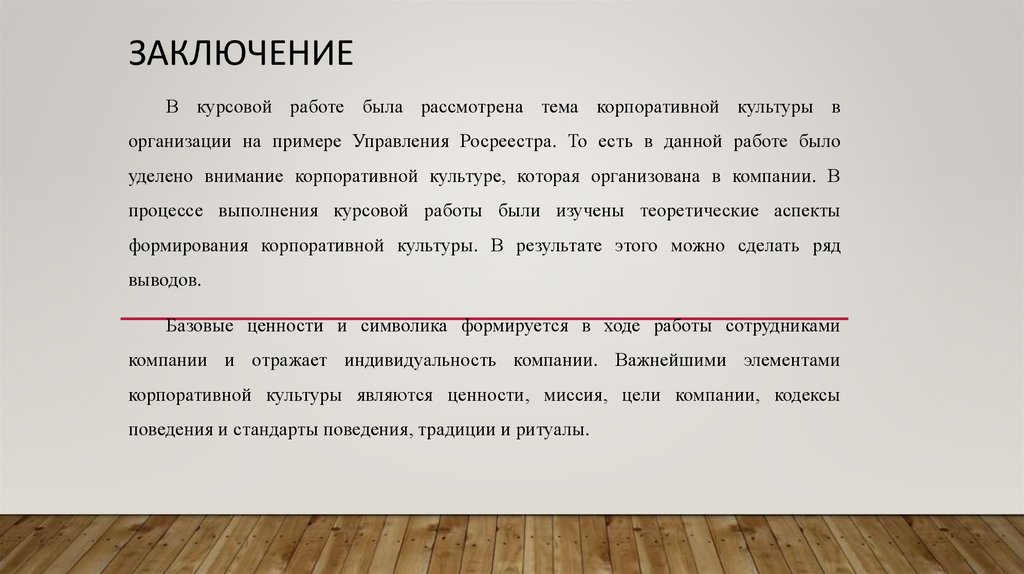 ЗАКЛЮЧЕНИЕ

В курсовой работе была рассмотрена тема корпоративной культуры в организации на примере Управления Росреестра. То есть в данной работе было уделено внимание корпоративной культуре, которая организована в компании. В процессе выполнения курсовой работы были изучены теоретические аспекты формирования корпоративной культуры. В результате этого можно сделать ряд выводов.

Базовые ценности и символика формируется в ходе работы сотрудниками компании и отражает индивидуальность компании. Важнейшими элементами корпоративной культуры являются ценности, миссия, цели компании, кодексы поведения и стандарты поведения, традиции и ритуалы.